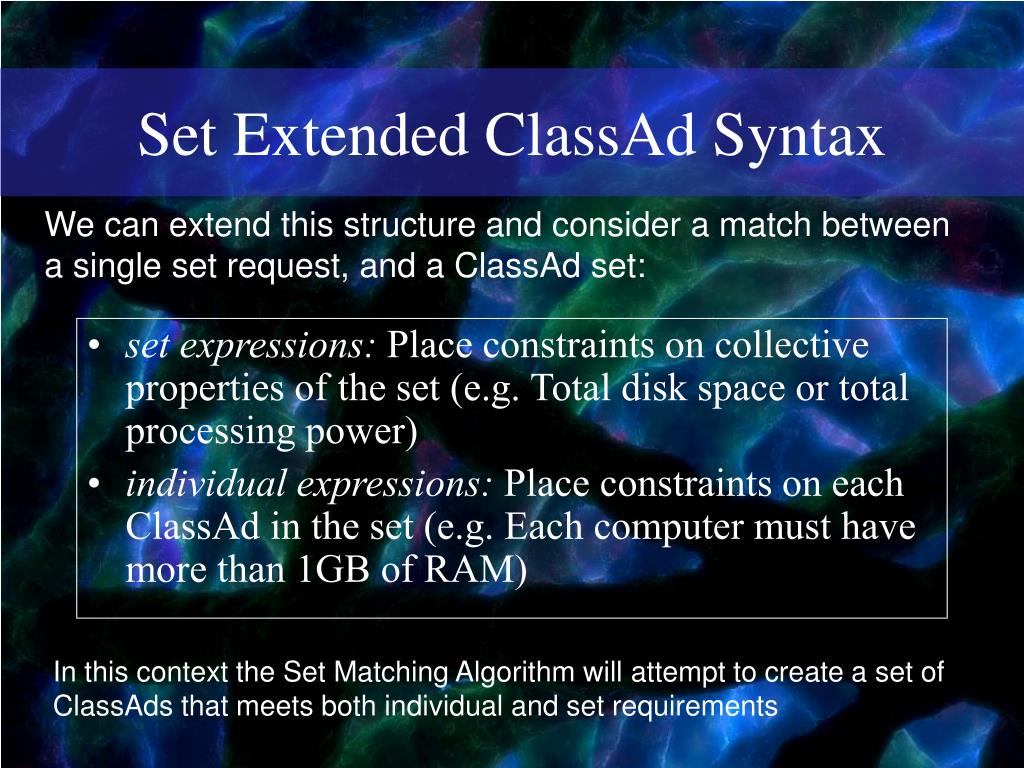 Set Extended ClassAd Syntax

We can extend this structure and consider a match between a single set request, and a ClassAd set:

• set expressions: Place constraints on collective properties of the set (e.g. Total disk space or total processing power)
• individual expressions: Place constraints on each ClassAd in the set (e.g. Each computer must have more than 1GB of RAM)

In this context the Set Matching Algorithm will attempt to create a set of ClassAds that meets both individual and set requirements